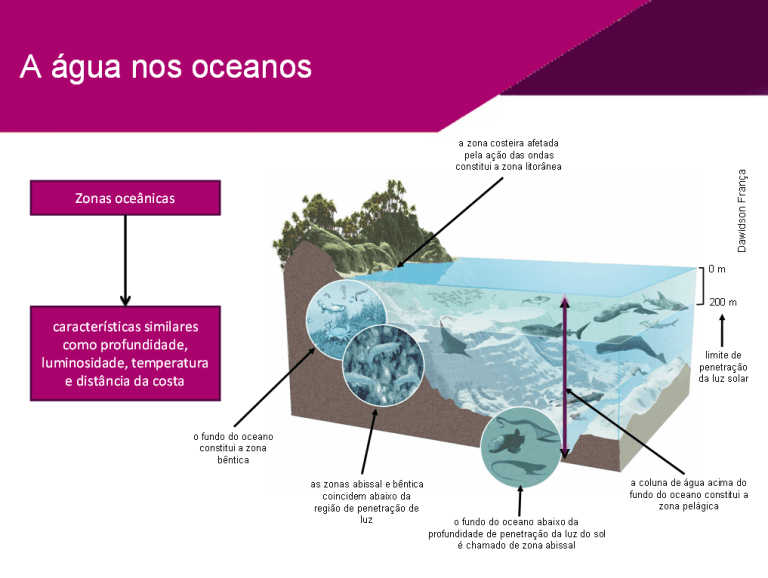 A água nos oceanos

Zonas oceânicas

características similares como profundidade, luminosidade, temperatura e distância da costa

a zona costeira afetada pela ação das ondas constitui a zona litorânea

Dawidson França

0 m

200 m

limite de penetração da luz solar

o fundo do oceano constitui a zona bêntica

as zonas abissal e bêntica coincidem abaixo da região de penetração de luz

o fundo do oceano abaixo da profundidade de penetração da luz do sol é chamado de zona abissal

a coluna de água acima do fundo do oceano constitui a zona pelágica